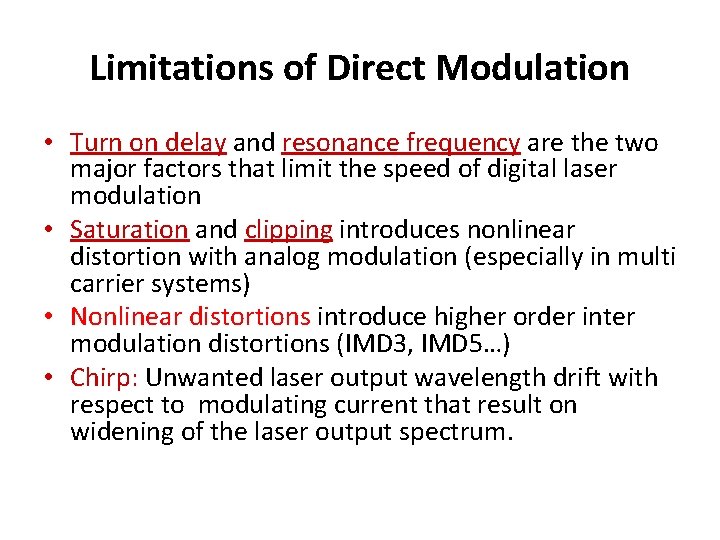 Limitations of Direct Modulation

• Turn on delay and resonance frequency are the two major factors that limit the speed of digital laser modulation
• Saturation and clipping introduces nonlinear distortion with analog modulation (especially in multi carrier systems)
• Nonlinear distortions introduce higher order inter modulation distortions (IMD3, IMD5…)
• Chirp: Unwanted laser output wavelength drift with respect to modulating current that result on widening of the laser output spectrum.